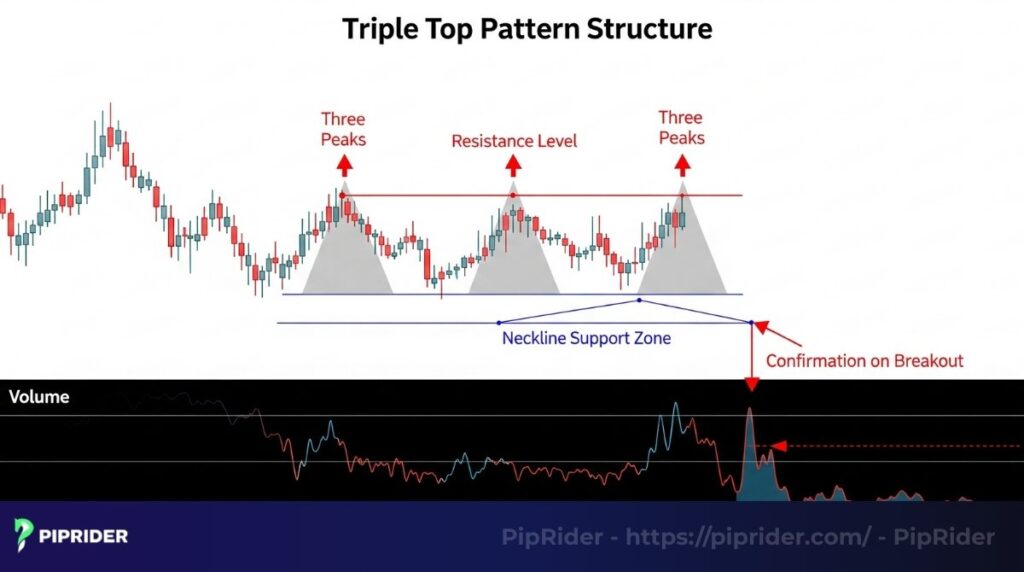 Triple Top Pattern Structure

Three Peaks

Resistance Level

Three Peaks

Neckline Support Zone

Confirmation on Breakout

Volume

PIPRIDER

PipRider - https://piprider.com/ - PipRider